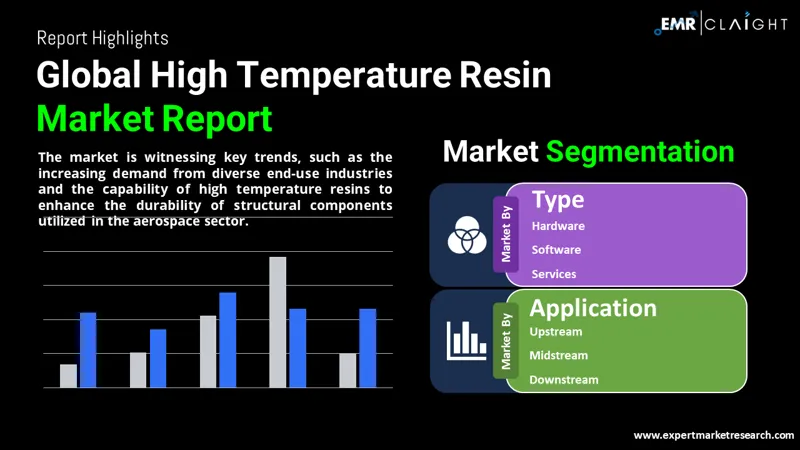 EMR | CLAIGHT

Report Highlights

Global High Temperature Resin Market Report

The market is witnessing key trends, such as the increasing demand from diverse end-use industries and the capability of high temperature resins to enhance the durability of structural components utilized in the aerospace sector.

Market Segmentation

Market By

Type

Hardware

Software

Services

Market By

Application

Upstream

Midstream

Downstream

www.expertmarketresearch.com